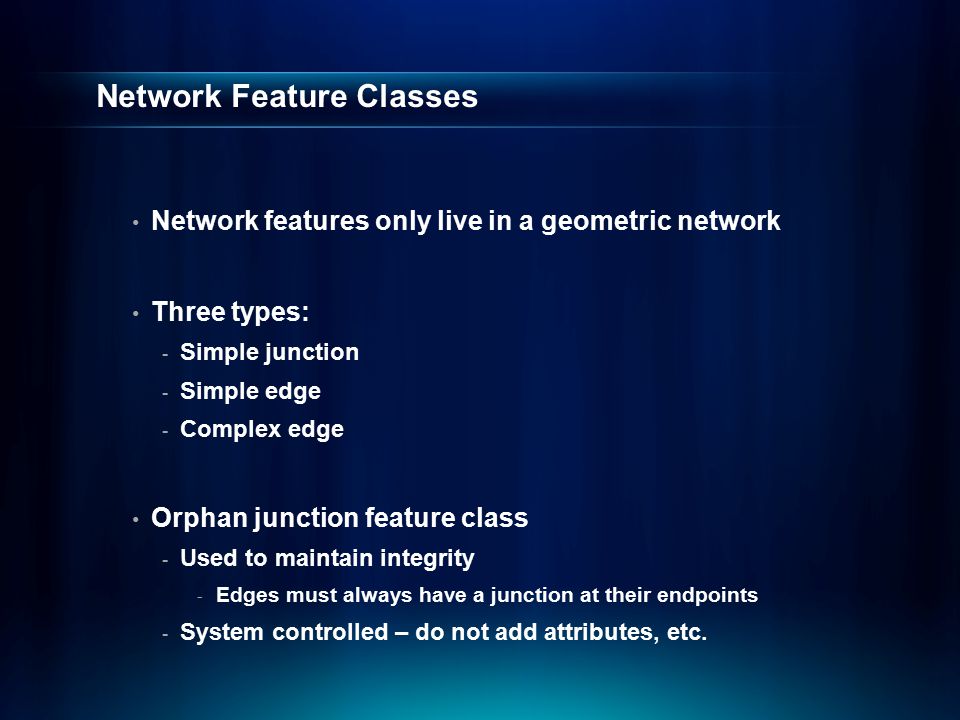 Network Feature Classes

• Network features only live in a geometric network

• Three types:
- Simple junction
- Simple edge
- Complex edge

• Orphan junction feature class
- Used to maintain integrity
- Edges must always have a junction at their endpoints
- System controlled – do not add attributes, etc.